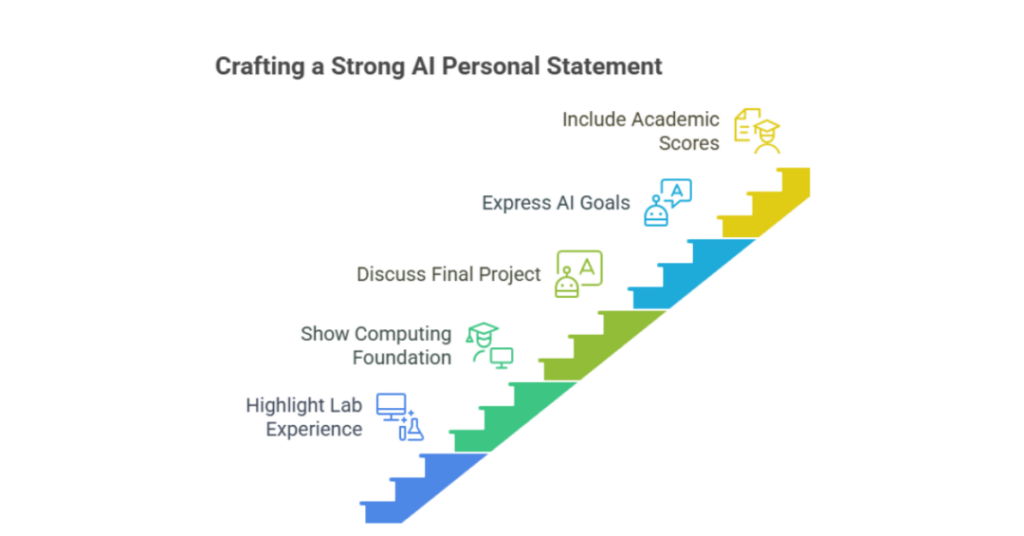 Crafting a Strong AI Personal Statement

Include Academic Scores

Express AI Goals

Discuss Final Project

Show Computing Foundation

Highlight Lab Experience